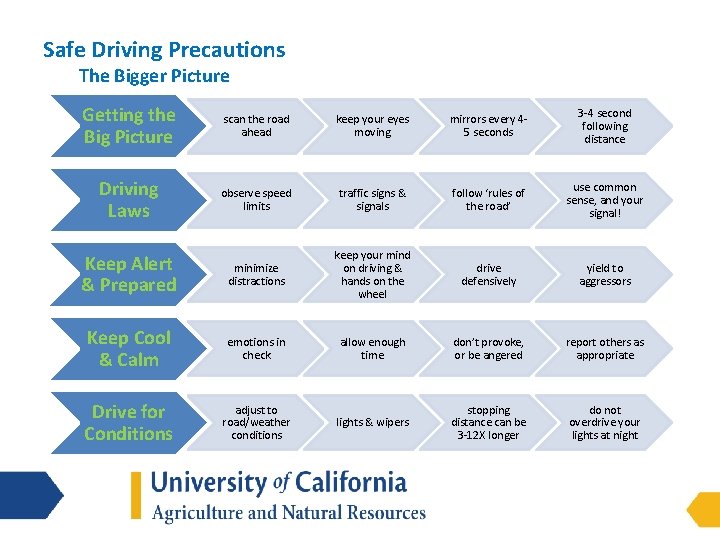 Safe Driving Precautions
The Bigger Picture

Getting the Big Picture

scan the road ahead

keep your eyes moving

mirrors every 4-5 seconds

3-4 second following distance

Driving Laws

observe speed limits

traffic signs & signals

follow 'rules of the road'

use common sense, and your signal!

Keep Alert & Prepared

minimize distractions

keep your mind on driving & hands on the wheel

drive defensively

yield to aggressors

Keep Cool & Calm

emotions in check

allow enough time

don't provoke, or be angered

report others as appropriate

Drive for Conditions

adjust to road/weather conditions

lights & wipers

stopping distance can be 3-12X longer

do not overdrive your lights at night

University of California
Agriculture and Natural Resources